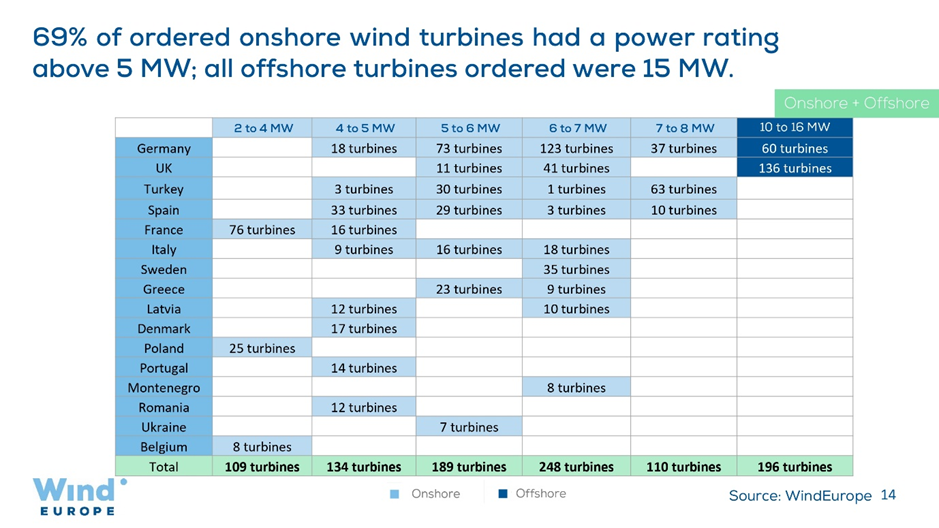 69% of ordered onshore wind turbines had a power rating above 5 MW; all offshore turbines ordered were 15 MW.

Onshore + Offshore

| | 2 to 4 MW | 4 to 5 MW | 5 to 6 MW | 6 to 7 MW | 7 to 8 MW | 10 to 16 MW |
|---|---|---|---|---|---|---|
| Germany | | 18 turbines | 73 turbines | 123 turbines | 37 turbines | 60 turbines |
| UK | | | 11 turbines | 41 turbines | | 136 turbines |
| Turkey | | 3 turbines | 30 turbines | 1 turbines | 63 turbines | |
| Spain | | 33 turbines | 29 turbines | 3 turbines | 10 turbines | |
| France | 76 turbines | 16 turbines | | | | |
| Italy | | 9 turbines | 16 turbines | 18 turbines | | |
| Sweden | | | | 35 turbines | | |
| Greece | | | 23 turbines | 9 turbines | | |
| Latvia | | 12 turbines | | 10 turbines | | |
| Denmark | | 17 turbines | | | | |
| Poland | 25 turbines | | | | | |
| Portugal | | 14 turbines | | | | |
| Montenegro | | | | 8 turbines | | |
| Romania | | 12 turbines | | | | |
| Ukraine | | | 7 turbines | | | |
| Belgium | 8 turbines | | | | | |
| Total | 109 turbines | 134 turbines | 189 turbines | 248 turbines | 110 turbines | 196 turbines |

Wind EUROPE

Onshore Offshore

Source: WindEurope 14